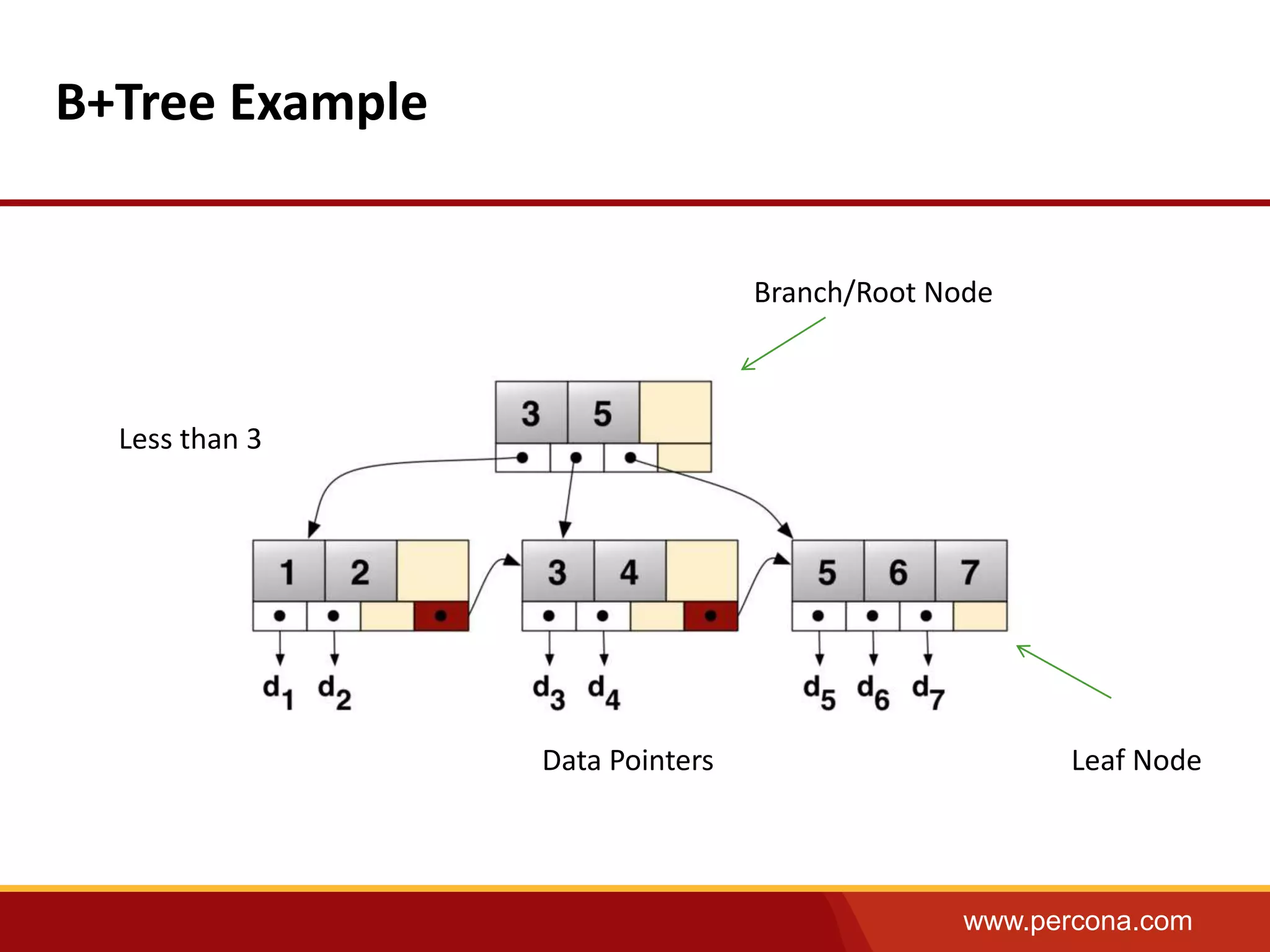 B+Tree Example

Branch/Root Node

Less than 3

3 5

1 2

3 4

5 6 7

$d_1$ $d_2$

$d_3$ $d_4$

$d_5$ $d_6$ $d_7$

Data Pointers

Leaf Node

www.percona.com